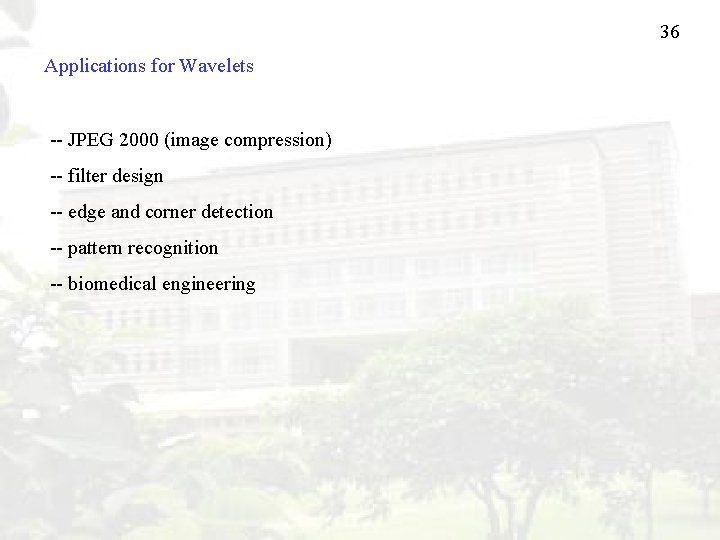 36

Applications for Wavelets

-- JPEG 2000 (image compression)

-- filter design

-- edge and corner detection

-- pattern recognition

-- biomedical engineering